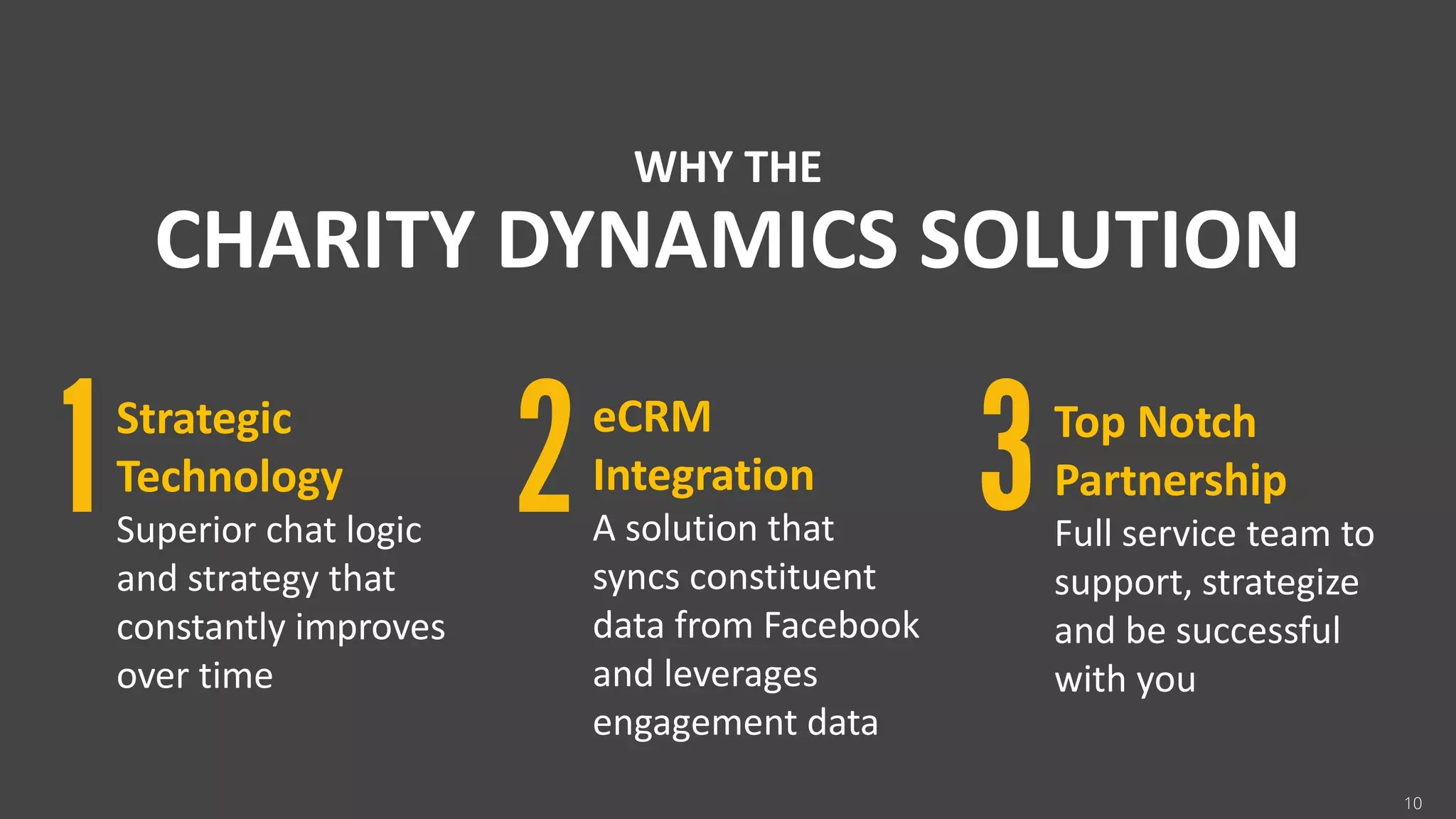 WHY THE
CHARITY DYNAMICS SOLUTION

1
Strategic Technology
Superior chat logic and strategy that constantly improves over time

2
eCRM Integration
A solution that syncs constituent data from Facebook and leverages engagement data

3
Top Notch Partnership
Full service team to support, strategize and be successful with you

10